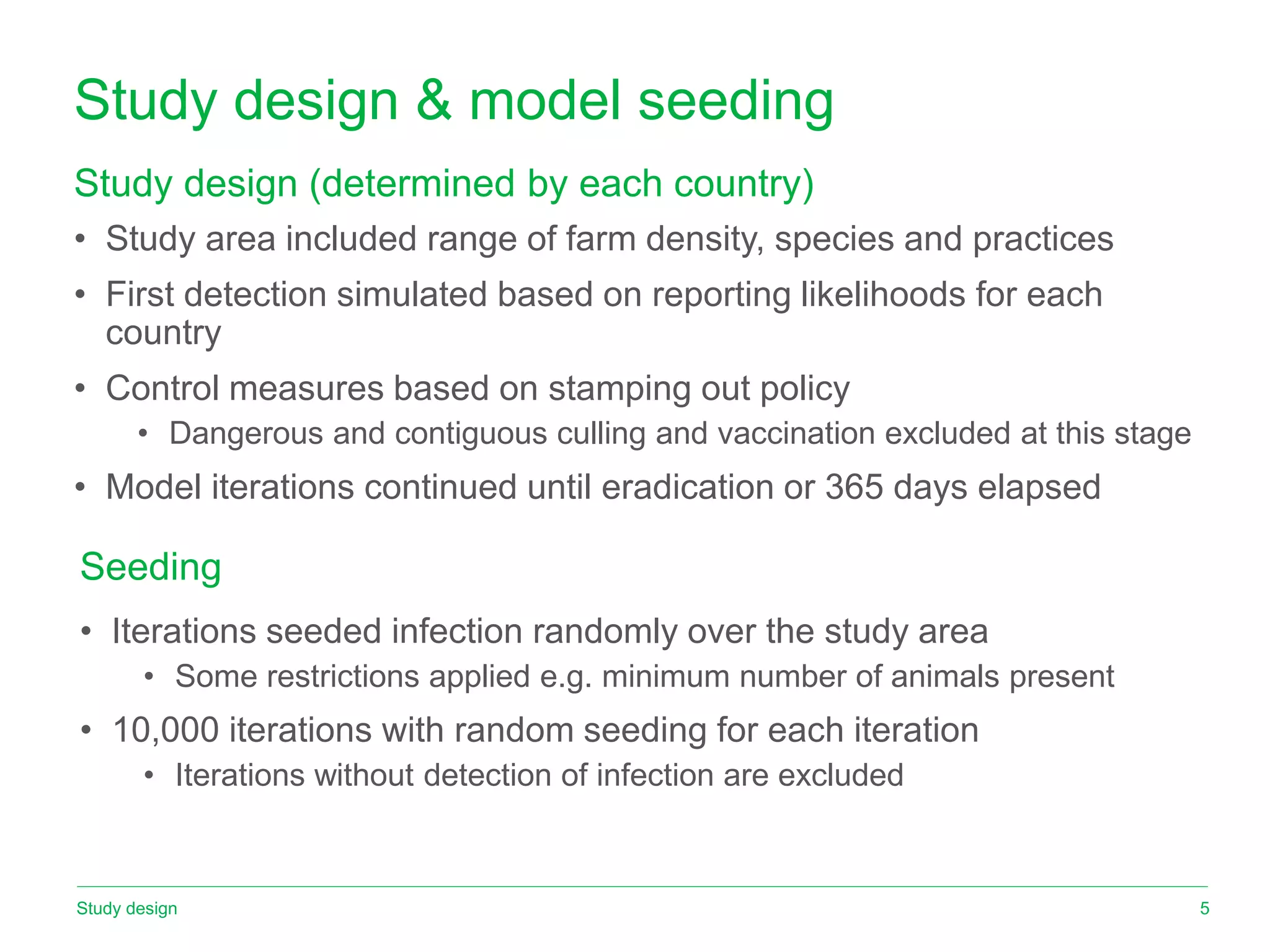 Study design & model seeding

Study design (determined by each country)

• Study area included range of farm density, species and practices
• First detection simulated based on reporting likelihoods for each country
• Control measures based on stamping out policy
  • Dangerous and contiguous culling and vaccination excluded at this stage
• Model iterations continued until eradication or 365 days elapsed

Seeding

• Iterations seeded infection randomly over the study area
  • Some restrictions applied e.g. minimum number of animals present
• 10,000 iterations with random seeding for each iteration
  • Iterations without detection of infection are excluded

Study design

5